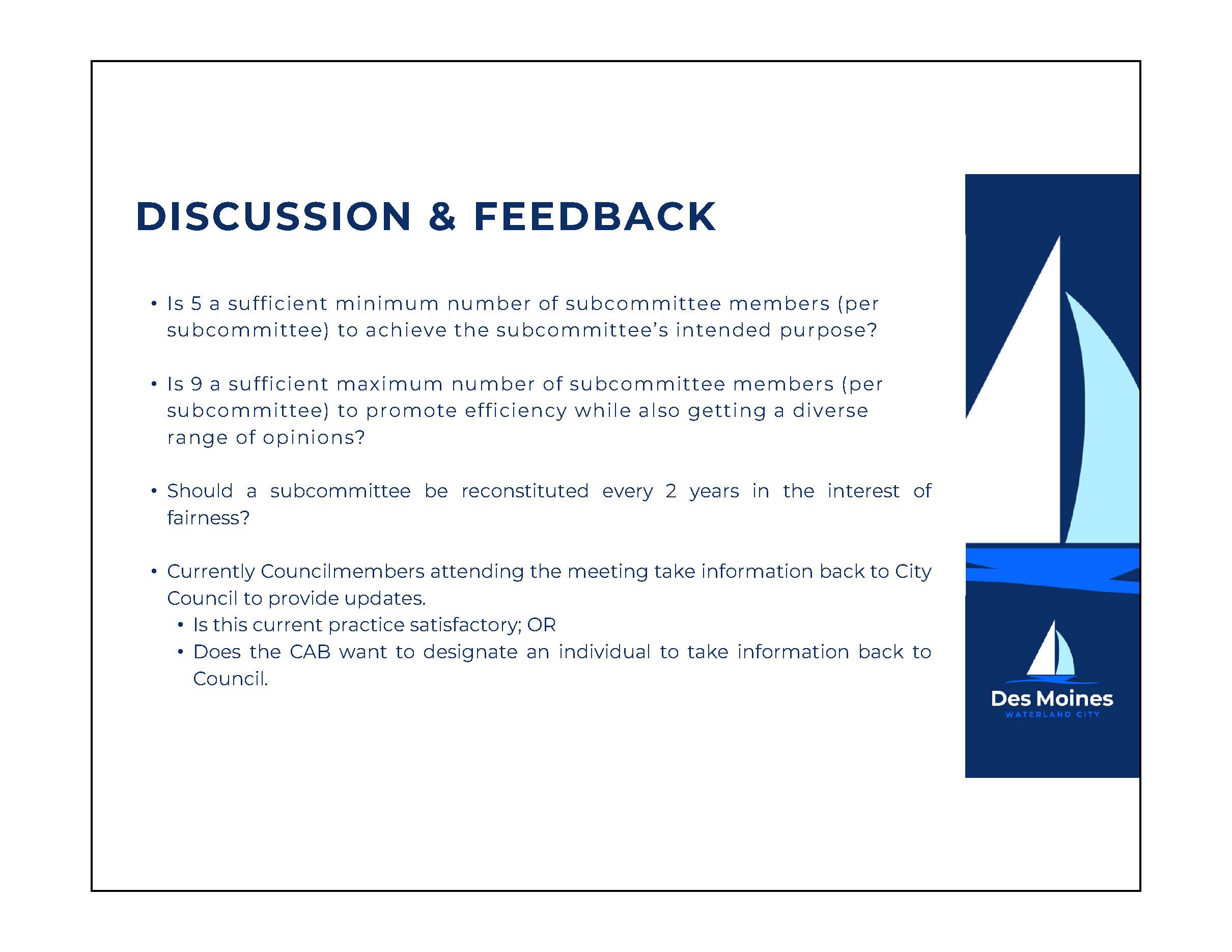 DISCUSSION & FEEDBACK

• Is 5 a sufficient minimum number of subcommittee members (per subcommittee) to achieve the subcommittee's intended purpose?

• Is 9 a sufficient maximum number of subcommittee members (per subcommittee) to promote efficiency while also getting a diverse range of opinions?

• Should a subcommittee be reconstituted every 2 years in the interest of fairness?

• Currently Councilmembers attending the meeting take information back to City Council to provide updates.
  • Is this current practice satisfactory; OR
  • Does the CAB want to designate an individual to take information back to Council.

Des Moines
WATERLAND CITY